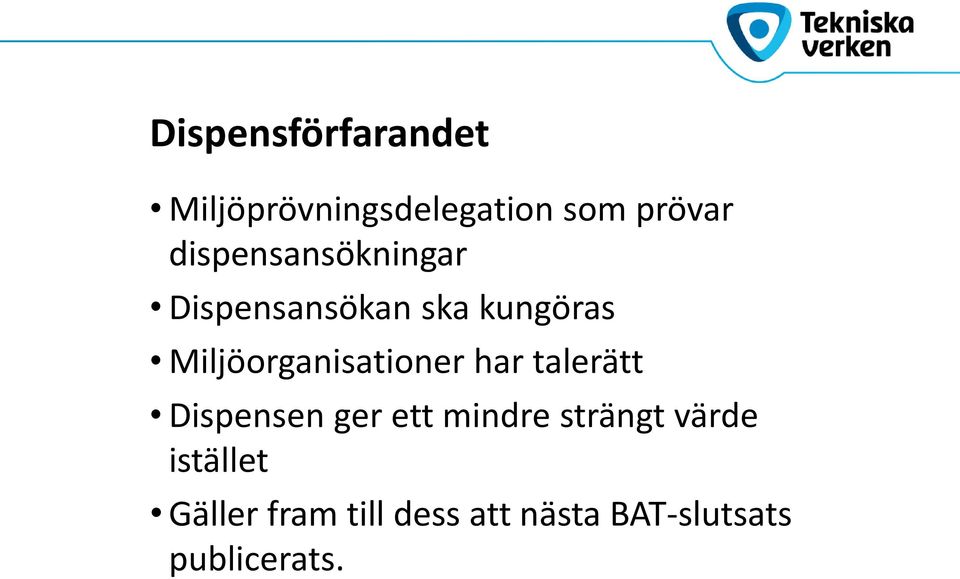 Tekniska verken

Dispensförfarandet

• Miljöprövningsdelegation som prövar dispensansökningar
• Dispensansökan ska kungöras
• Miljöorganisationer har talerätt
• Dispensen ger ett mindre strängt värde istället
• Gäller fram till dess att nästa BAT-slutsats publicerats.